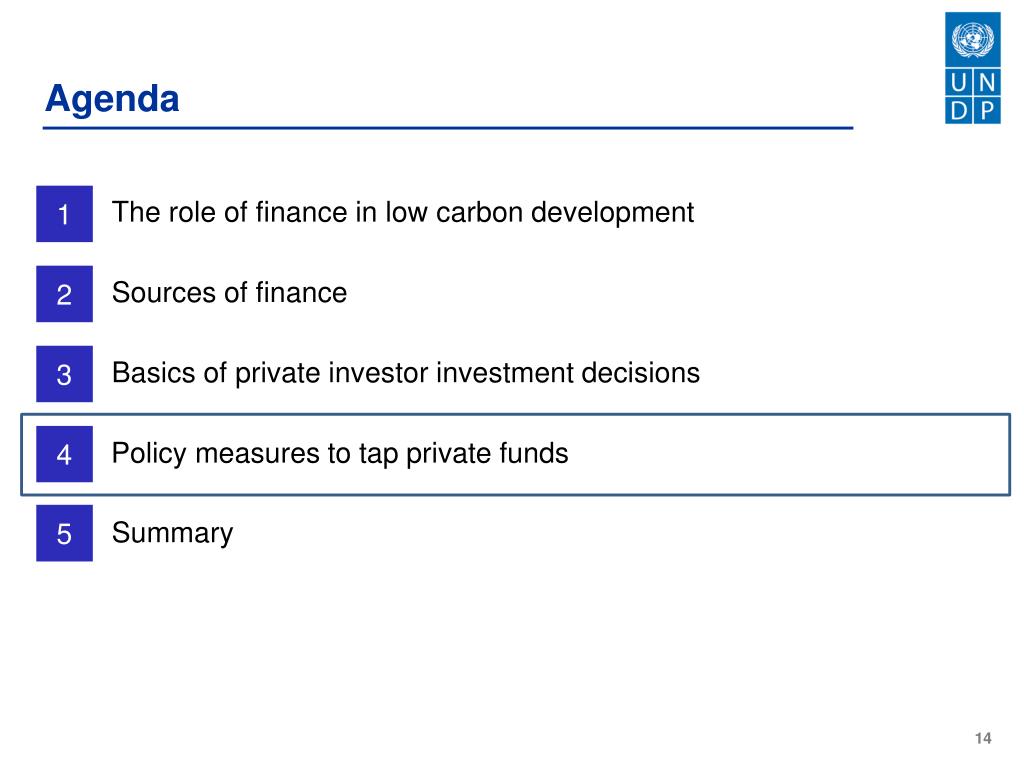 Agenda

U N
D P

1 The role of finance in low carbon development

2 Sources of finance

3 Basics of private investor investment decisions

4 Policy measures to tap private funds

5 Summary

14